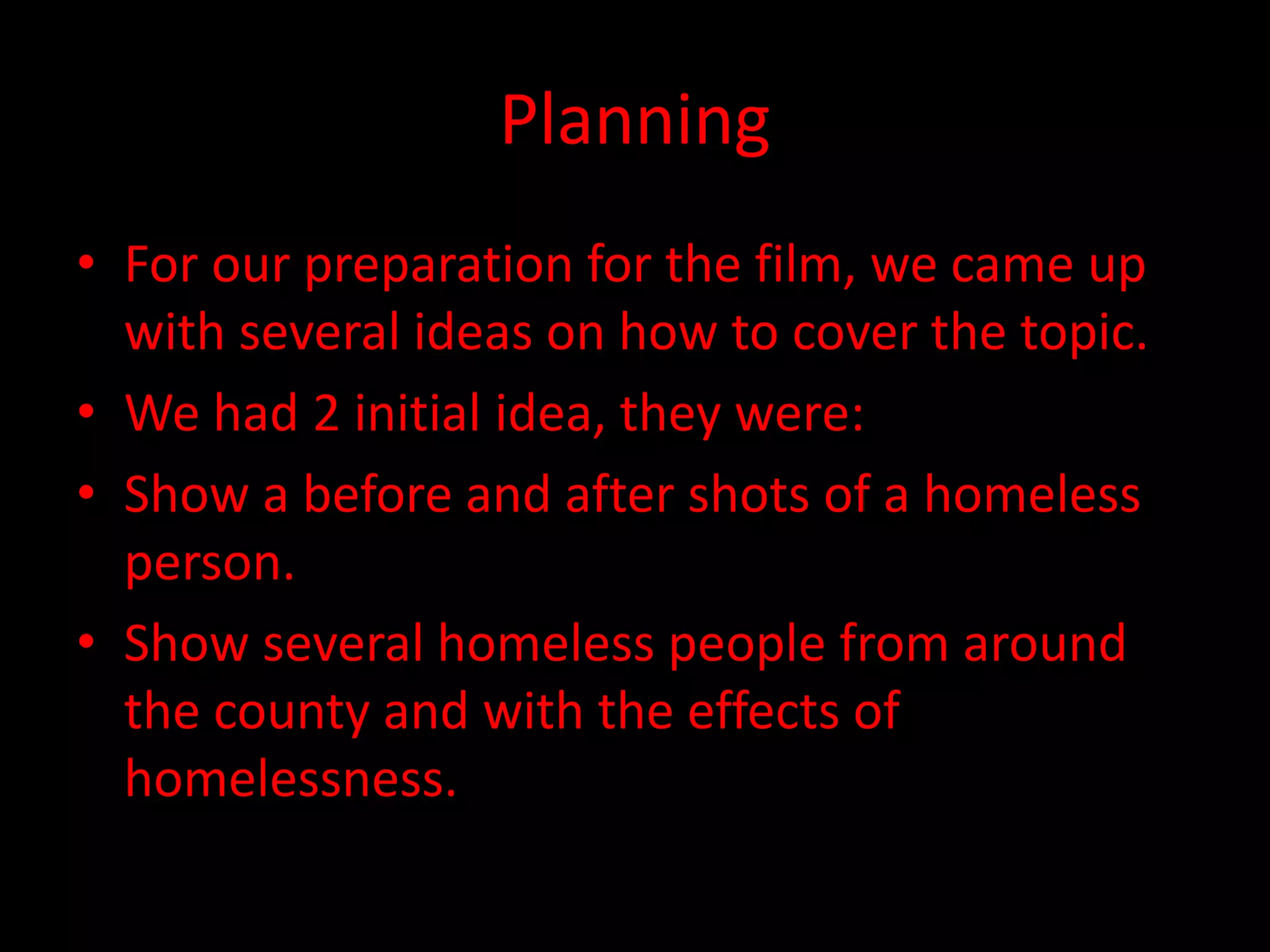 Planning

• For our preparation for the film, we came up with several ideas on how to cover the topic.
• We had 2 initial idea, they were:
• Show a before and after shots of a homeless person.
• Show several homeless people from around the county and with the effects of homelessness.